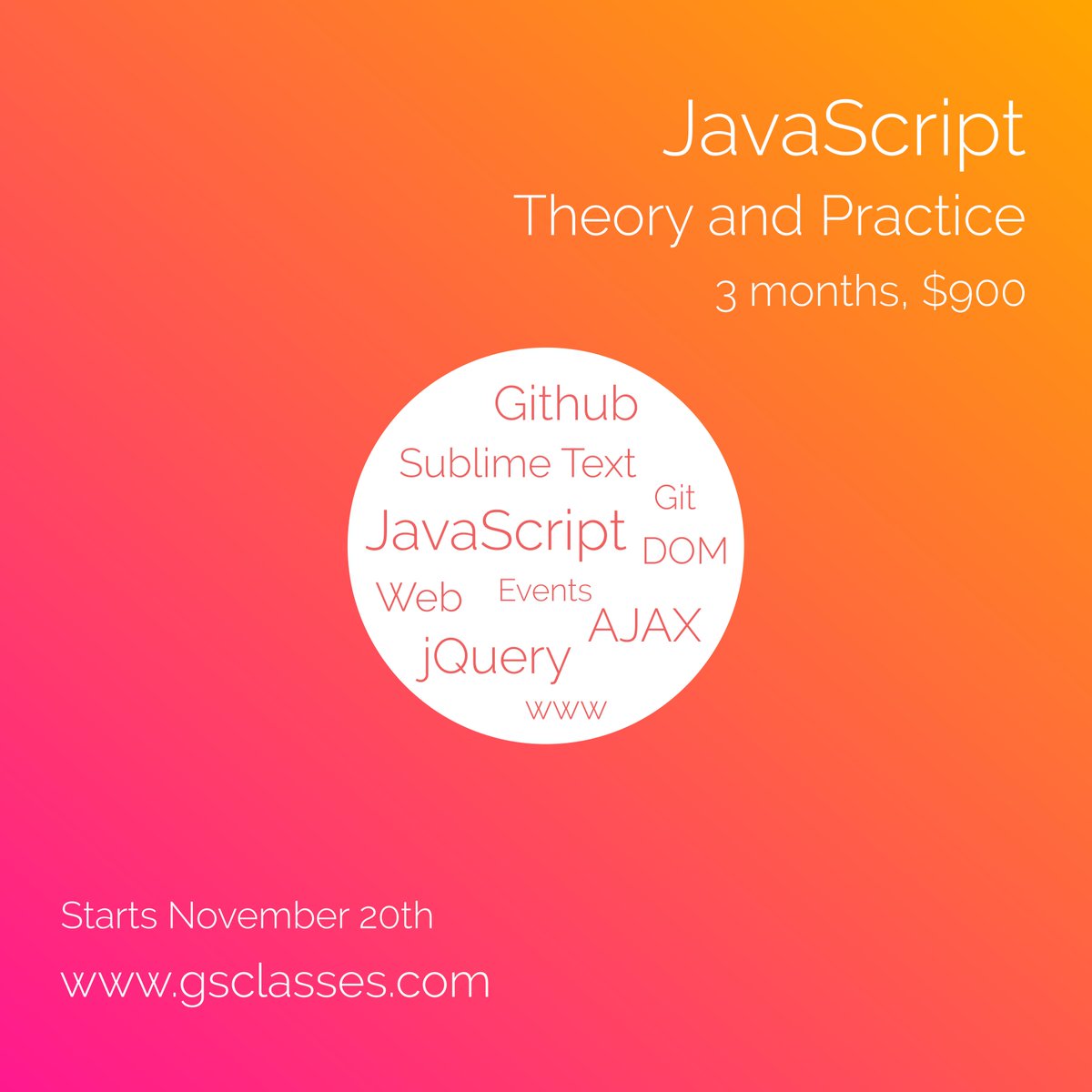 JavaScript

Theory and Practice

3 months, $900

Github

Sublime Text

Git

JavaScript

DOM

Web

Events

AJAX

jQuery

www

Starts November 20th

www.gsclasses.com